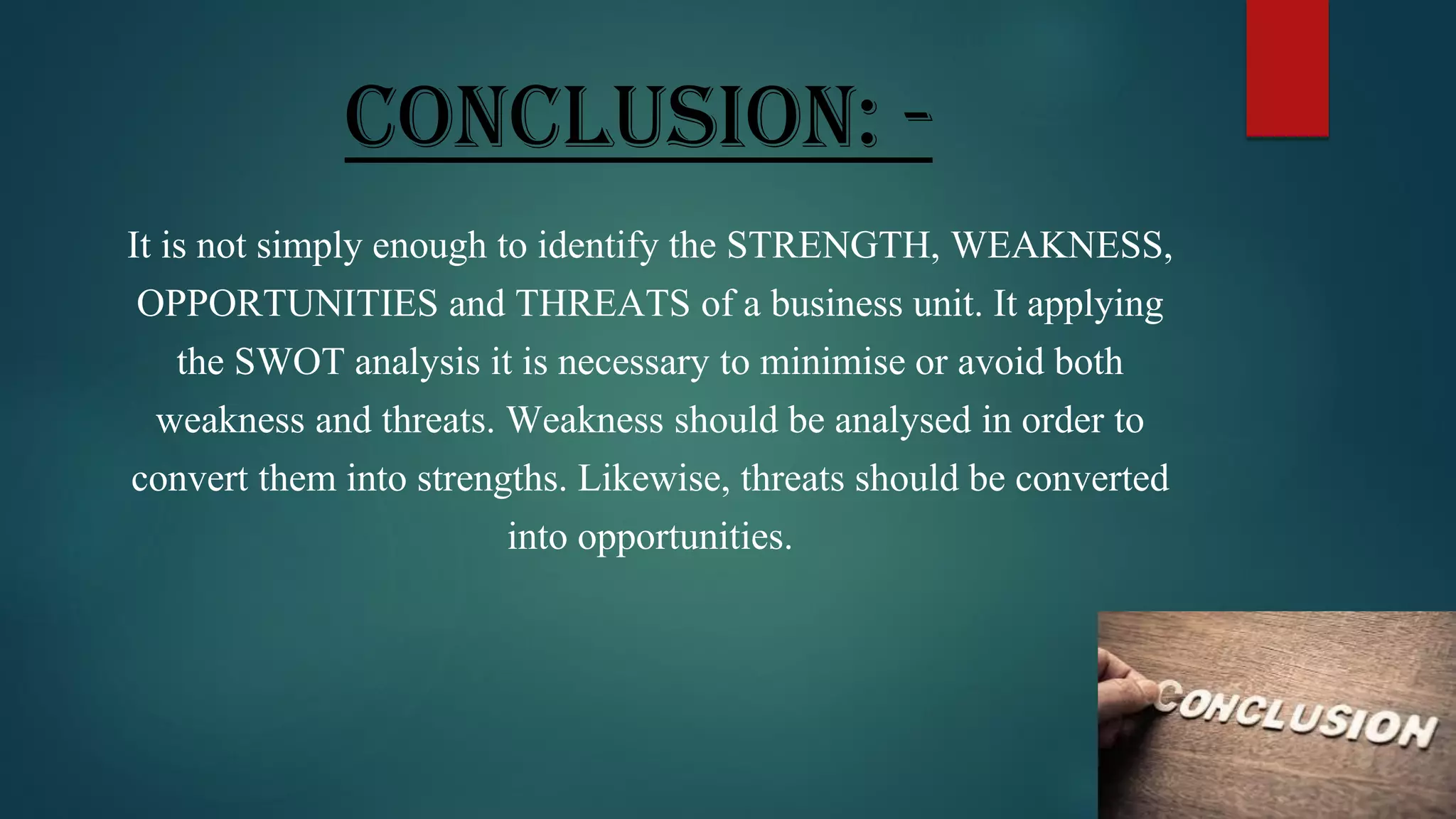 CONCLUSION: -

It is not simply enough to identify the STRENGTH, WEAKNESS, OPPORTUNITIES and THREATS of a business unit. It applying the SWOT analysis it is necessary to minimise or avoid both weakness and threats. Weakness should be analysed in order to convert them into strengths. Likewise, threats should be converted into opportunities.

CONCLUSION